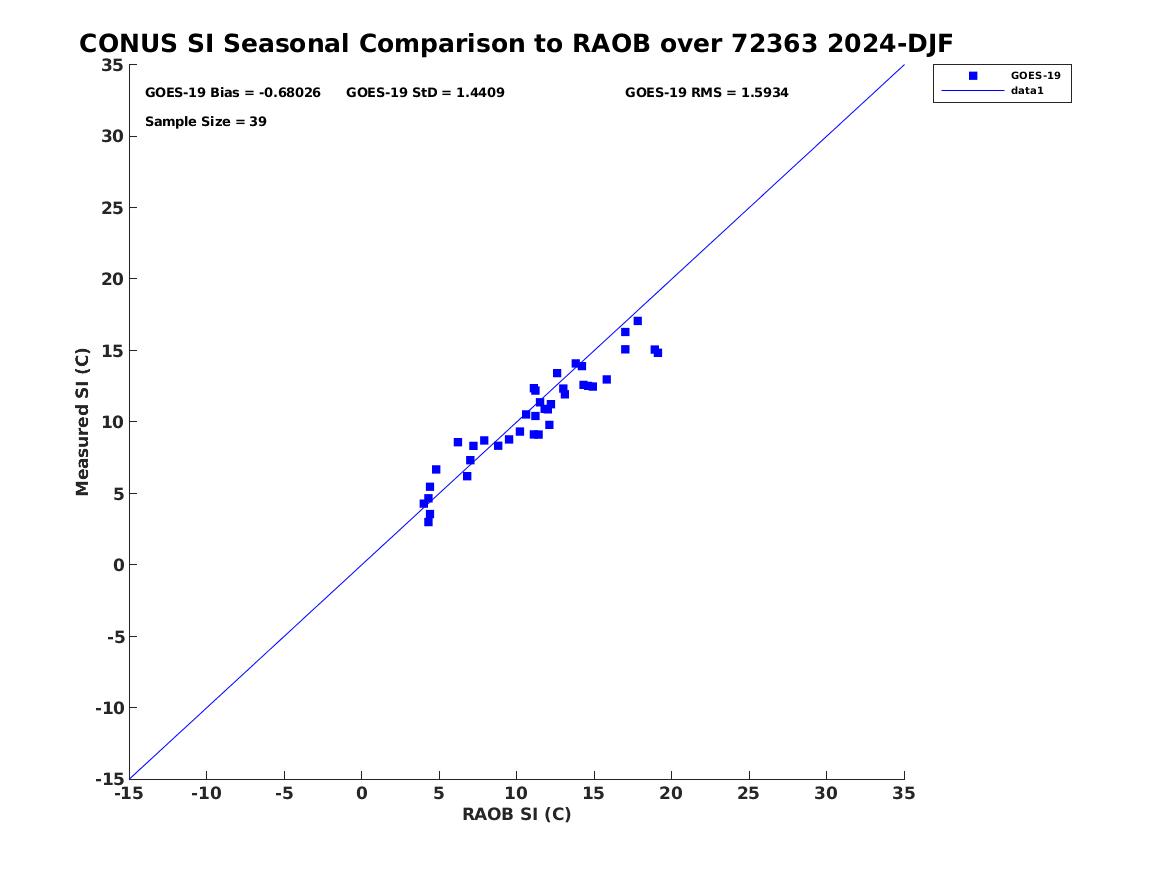 CONUS SI Seasonal Comparison to RAOB over 72363 2024-DJF

GOES-19 Bias = -0.68026    GOES-19 StD = 1.4409    GOES-19 RMS = 1.5934

Sample Size = 39

GOES-19
data1

Measured SI (C)

35
30
25
20
15
10
5
0
-5
-10
-15

-15 -10 -5 0 5 10 15 20 25 30 35

RAOB SI (C)